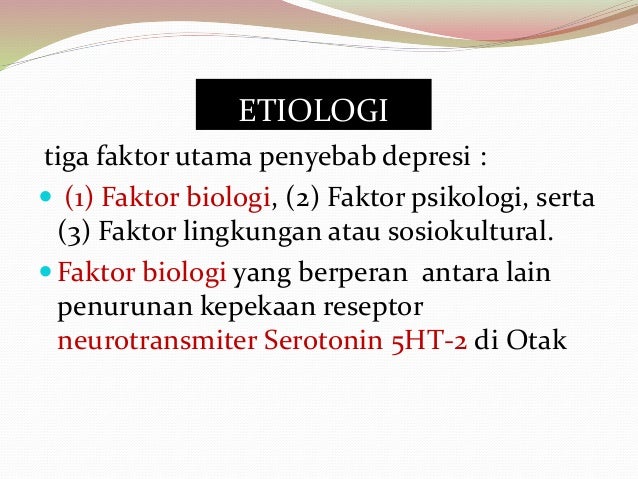 ETIOLOGI

tiga faktor utama penyebab depresi :

(1) Faktor biologi, (2) Faktor psikologi, serta (3) Faktor lingkungan atau sosiokultural.

Faktor biologi yang berperan antara lain penurunan kepekaan reseptor neurotransmiter Serotonin 5HT-2 di Otak